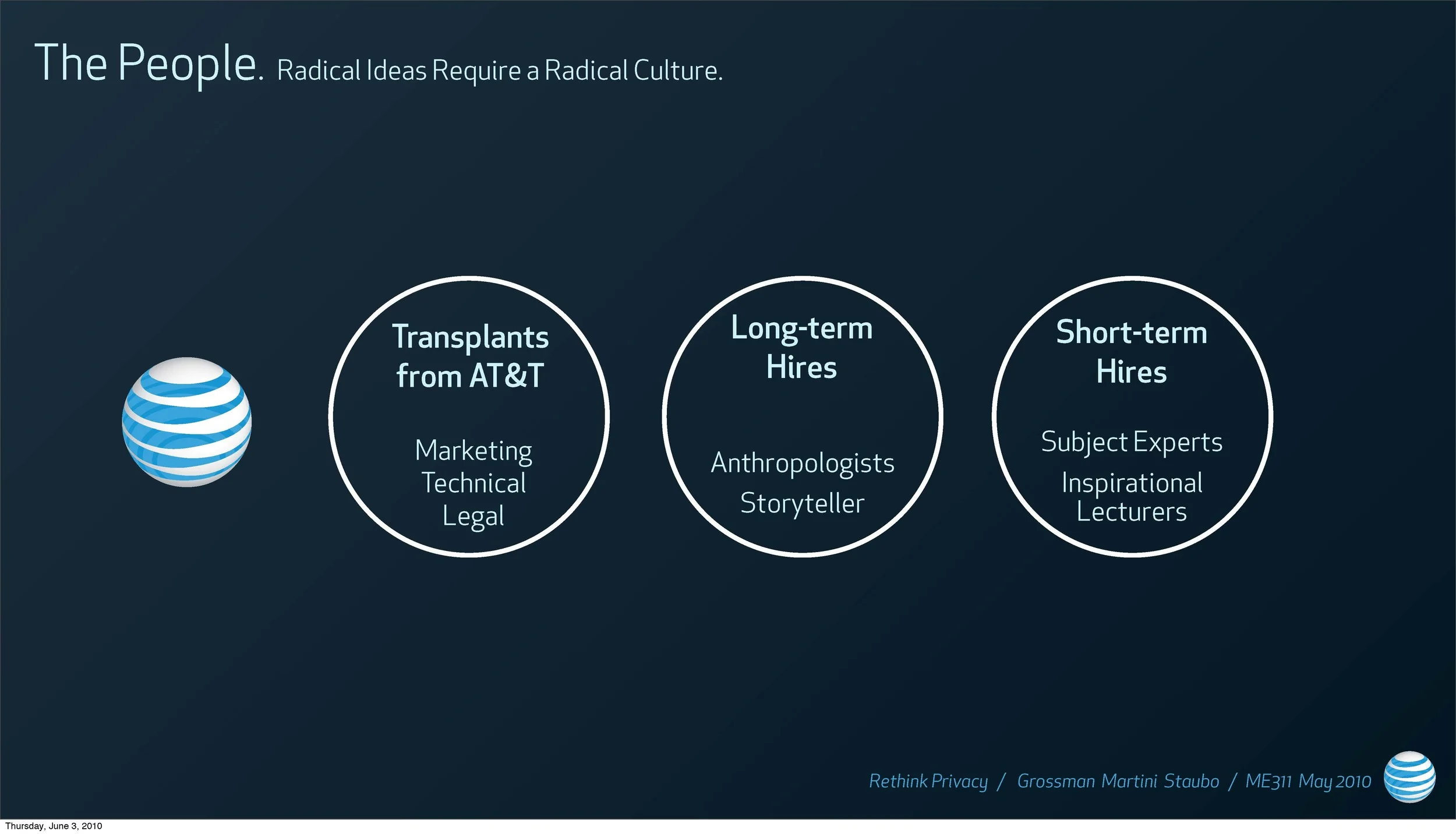 The People. Radical Ideas Require a Radical Culture.

Transplants from AT&T

Marketing
Technical
Legal

Long-term Hires

Anthropologists
Storyteller

Short-term Hires

Subject Experts
Inspirational Lecturers

Rethink Privacy / Grossman Martini Staubo / ME311 May 2010

Thursday, June 3, 2010